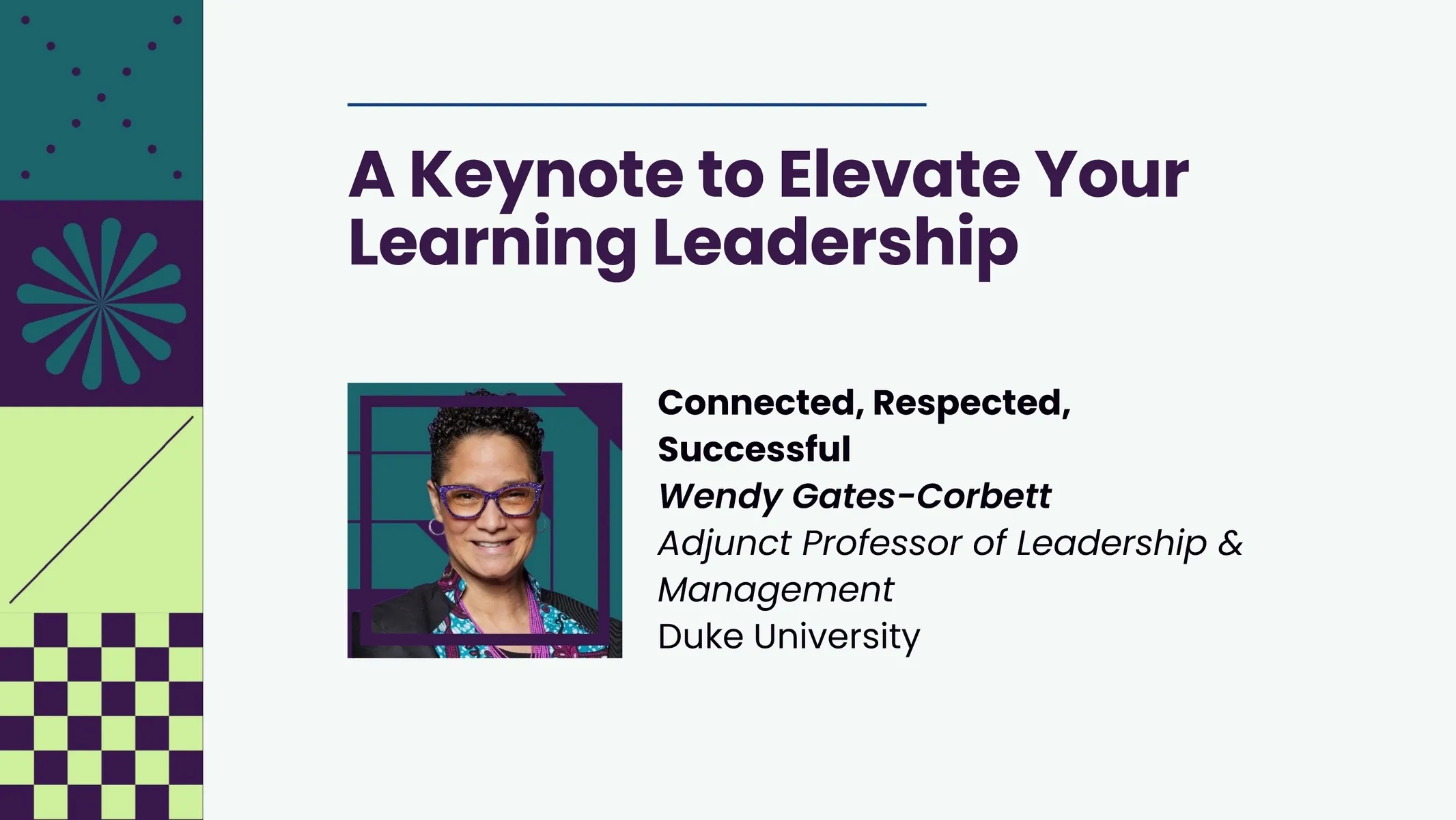 A Keynote to Elevate Your Learning Leadership

Connected, Respected, Successful
Wendy Gates-Corbett
Adjunct Professor of Leadership & Management
Duke University